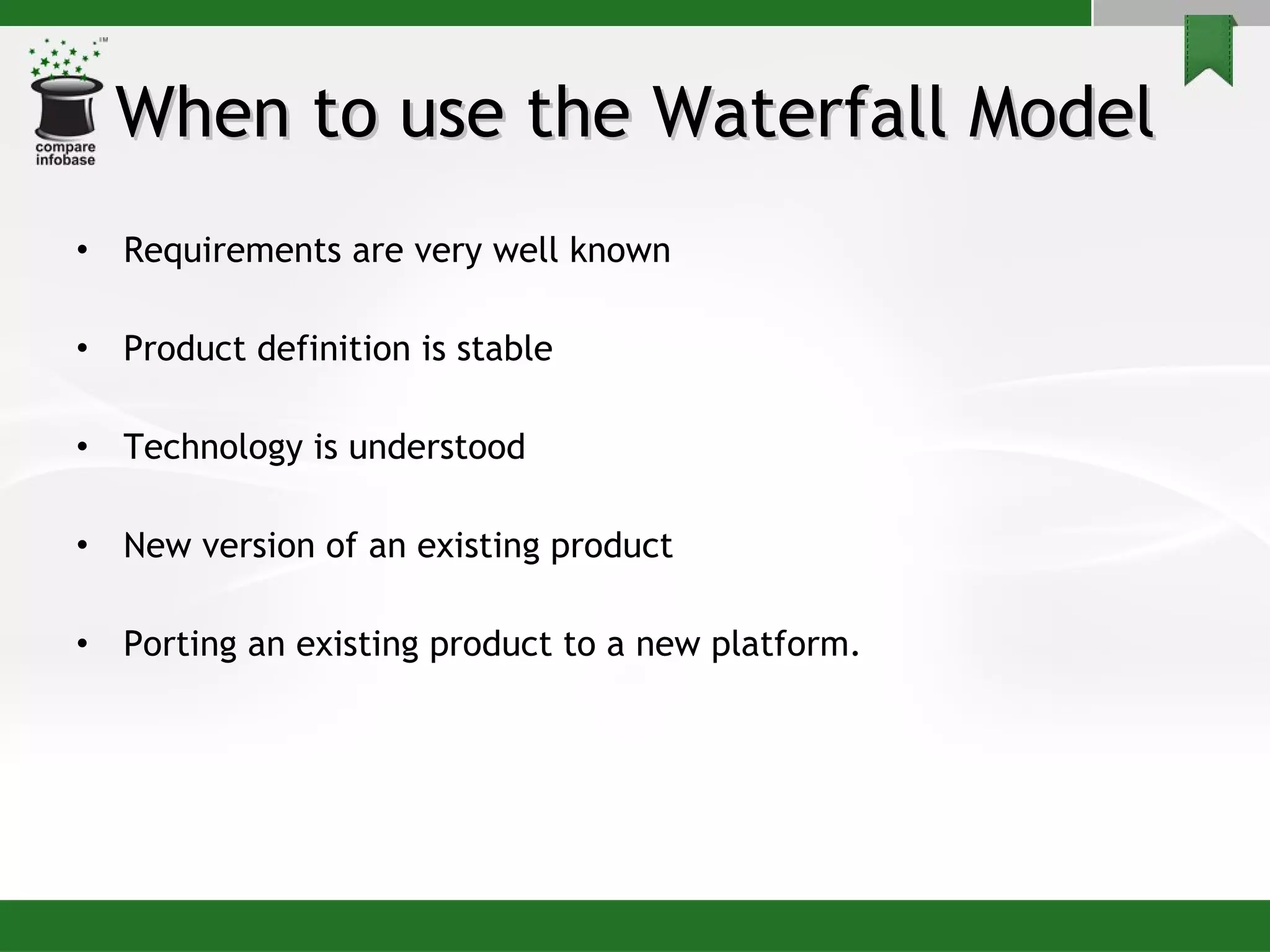 TM
compare infobase

When to use the Waterfall Model

• Requirements are very well known

• Product definition is stable

• Technology is understood

• New version of an existing product

• Porting an existing product to a new platform.